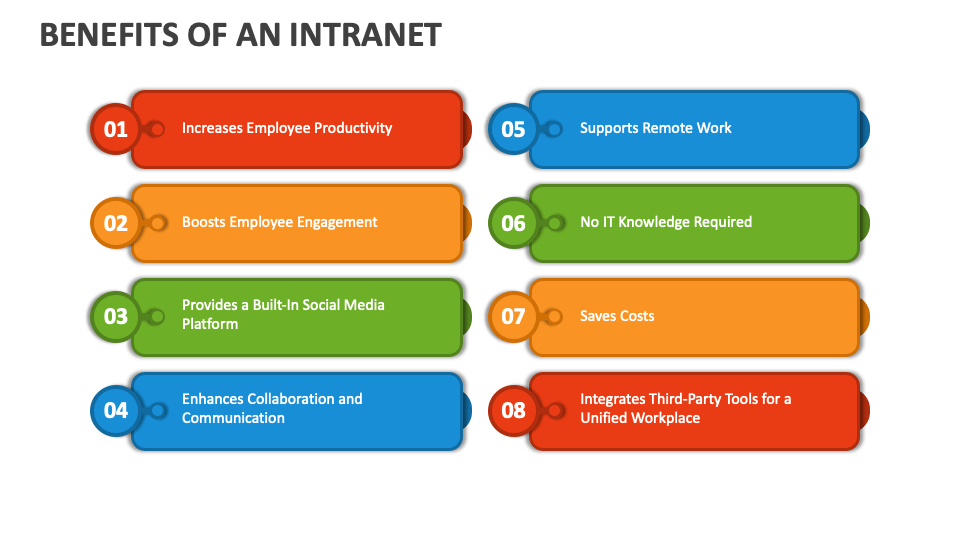 BENEFITS OF AN INTRANET

01 Increases Employee Productivity

02 Boosts Employee Engagement

03 Provides a Built-In Social Media Platform

04 Enhances Collaboration and Communication

05 Supports Remote Work

06 No IT Knowledge Required

07 Saves Costs

08 Integrates Third-Party Tools for a Unified Workplace